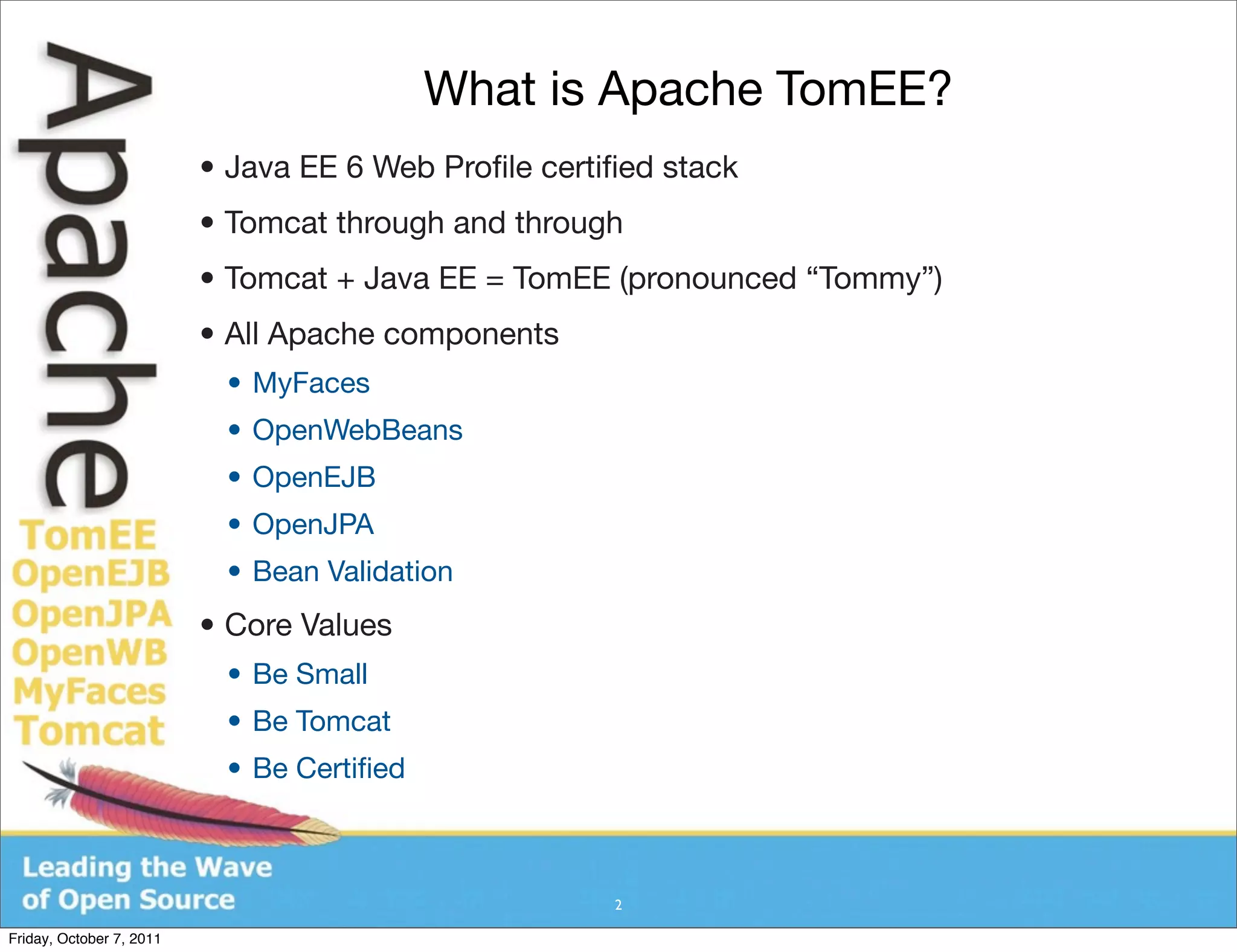 Apache
TomEE
OpenEJB
OpenJPA
OpenWB
MyFaces
Tomcat

What is Apache TomEE?

• Java EE 6 Web Profile certified stack
• Tomcat through and through
• Tomcat + Java EE = TomEE (pronounced “Tommy”)
• All Apache components
  • MyFaces
  • OpenWebBeans
  • OpenEJB
  • OpenJPA
  • Bean Validation
• Core Values
  • Be Small
  • Be Tomcat
  • Be Certified

Leading the Wave
of Open Source

2

Friday, October 7, 2011